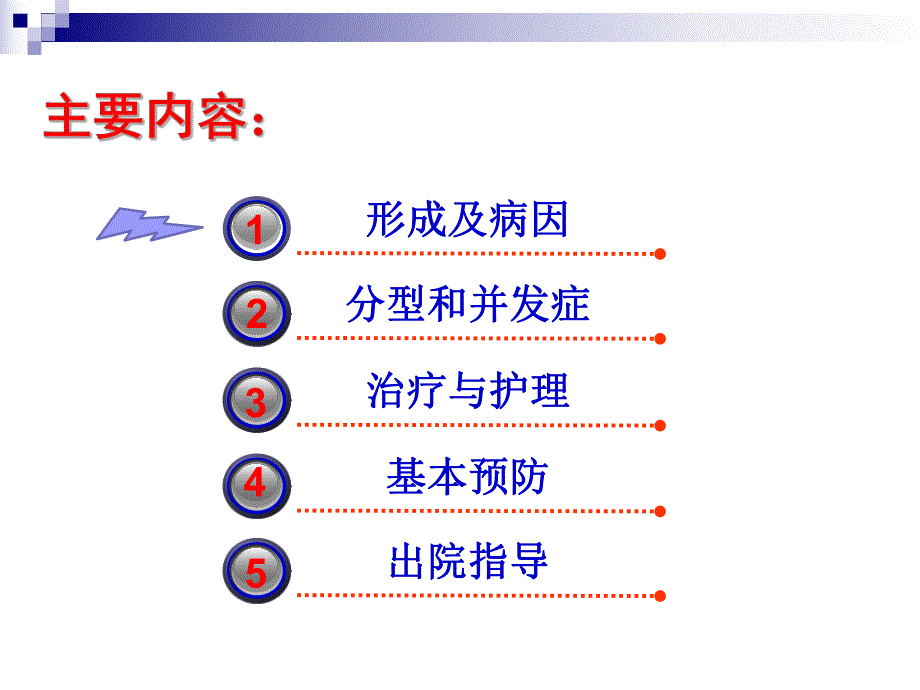 主要内容：

1 形成及病因

2 分型和并发症

3 治疗与护理

4 基本预防

5 出院指导